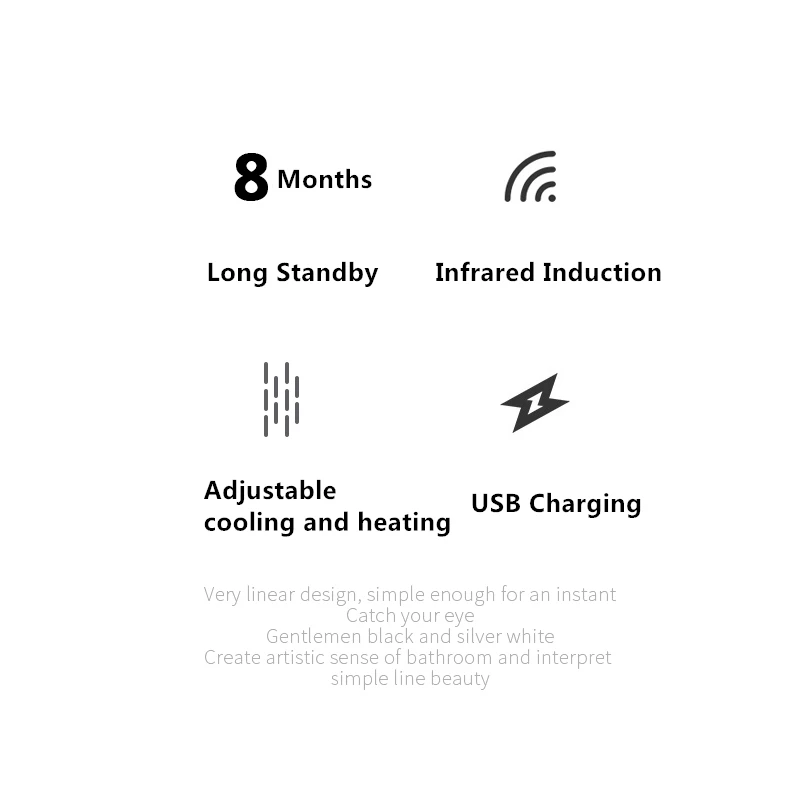 8 Months

Long Standby

Infrared Induction

Adjustable cooling and heating

USB Charging

Very linear design, simple enough for an instant
Catch your eye
Gentlemen black and silver white
Create artistic sense of bathroom and interpret simple line beauty